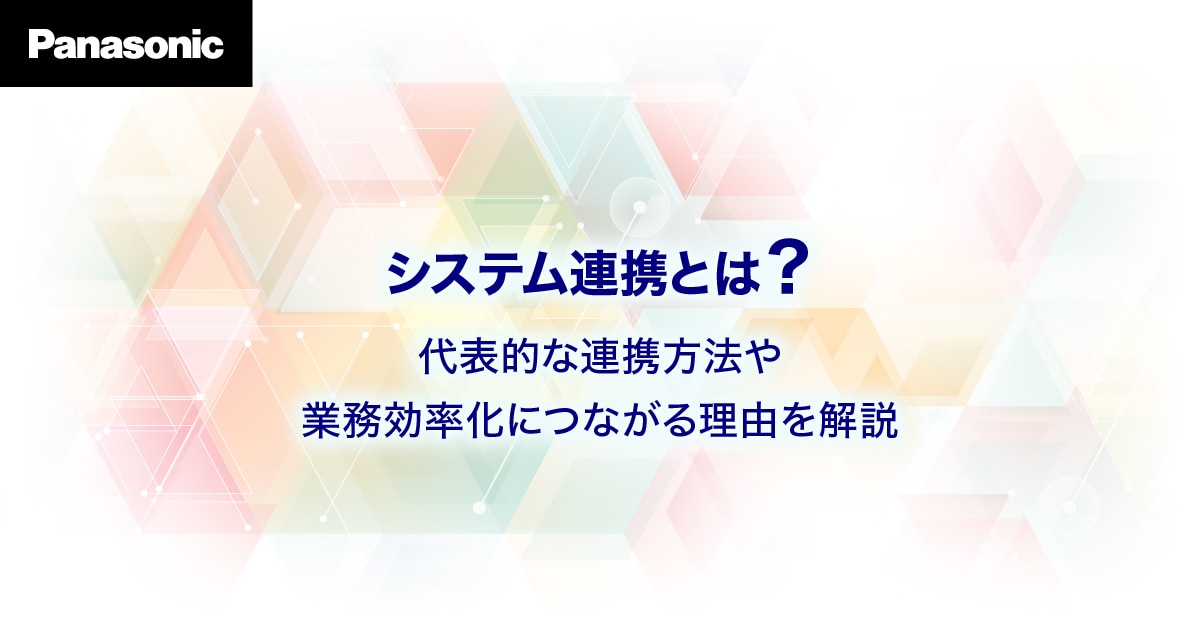 Panasonic

システム連携とは？

代表的な連携方法や
業務効率化につながる理由を解説